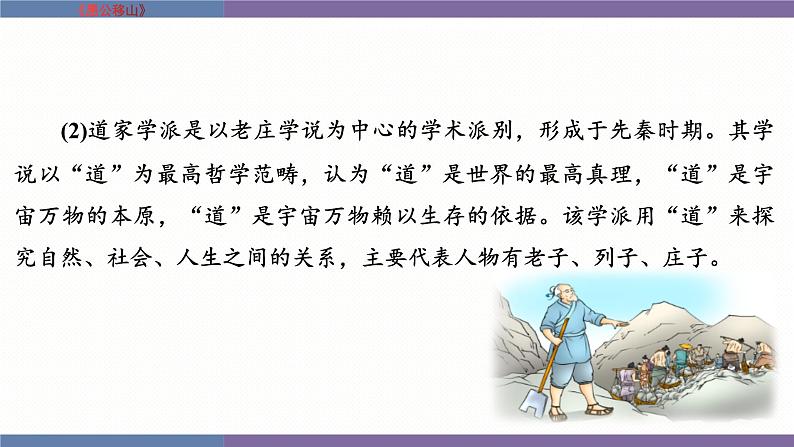 《愚公移山》

(2)道家学派是以老庄学说为中心的学术派别，形成于先秦时期。其学说以“道”为最高哲学范畴，认为“道”是世界的最高真理，“道”是宇宙万物的本原，“道”是宇宙万物赖以生存的依据。该学派用“道”来探究自然、社会、人生之间的关系，主要代表人物有老子、列子、庄子。